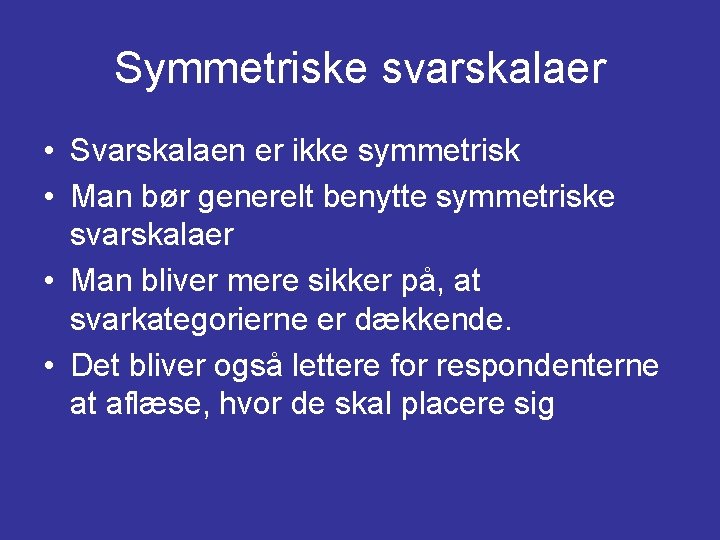 Symmetriske svarskalaer

• Svarskalaen er ikke symmetrisk
• Man bør generelt benytte symmetriske svarskalaer
• Man bliver mere sikker på, at svarkategorierne er dækkende.
• Det bliver også lettere for respondenterne at aflæse, hvor de skal placere sig